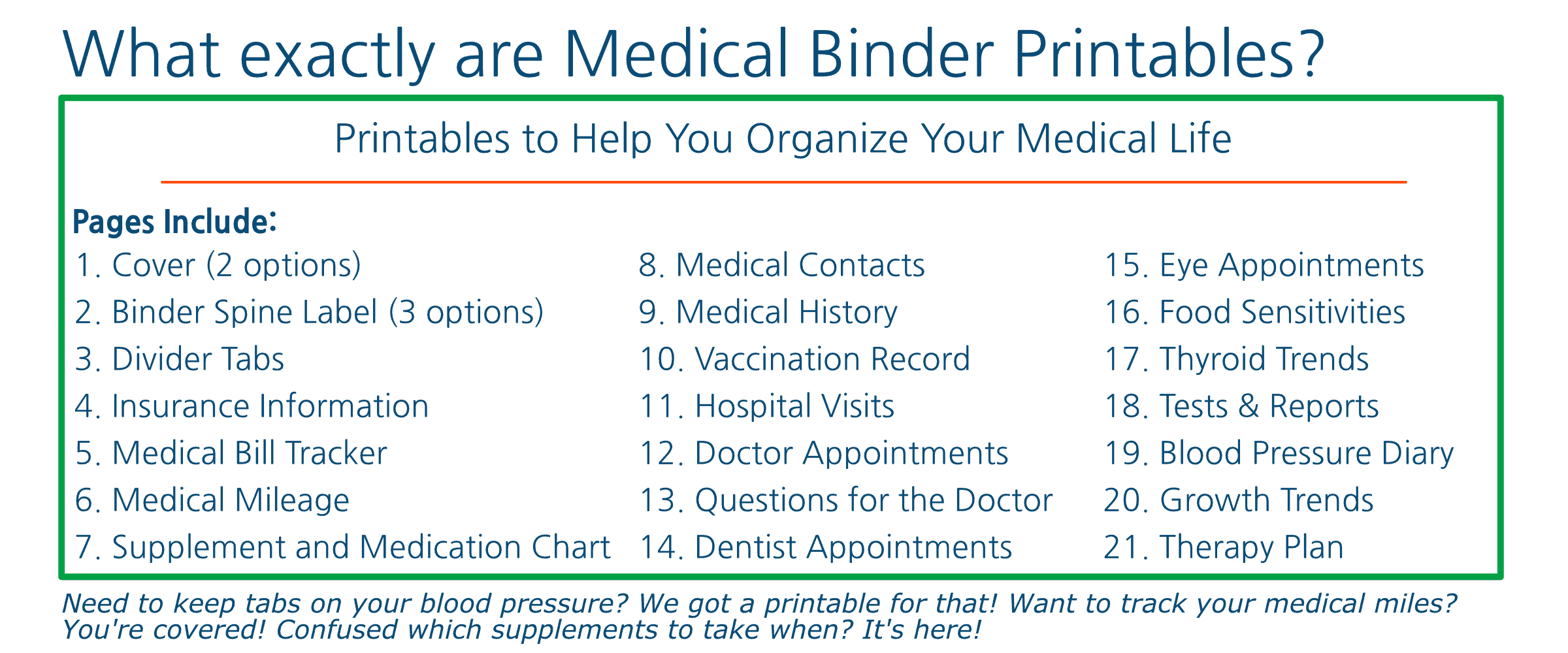 What exactly are Medical Binder Printables?

Printables to Help You Organize Your Medical Life

Pages Include:

1. Cover (2 options)
2. Binder Spine Label (3 options)
3. Divider Tabs
4. Insurance Information
5. Medical Bill Tracker
6. Medical Mileage
7. Supplement and Medication Chart

8. Medical Contacts
9. Medical History
10. Vaccination Record
11. Hospital Visits
12. Doctor Appointments
13. Questions for the Doctor
14. Dentist Appointments

15. Eye Appointments
16. Food Sensitivities
17. Thyroid Trends
18. Tests & Reports
19. Blood Pressure Diary
20. Growth Trends
21. Therapy Plan

Need to keep tabs on your blood pressure? We got a printable for that! Want to track your medical miles? You're covered! Confused which supplements to take when? It's here!